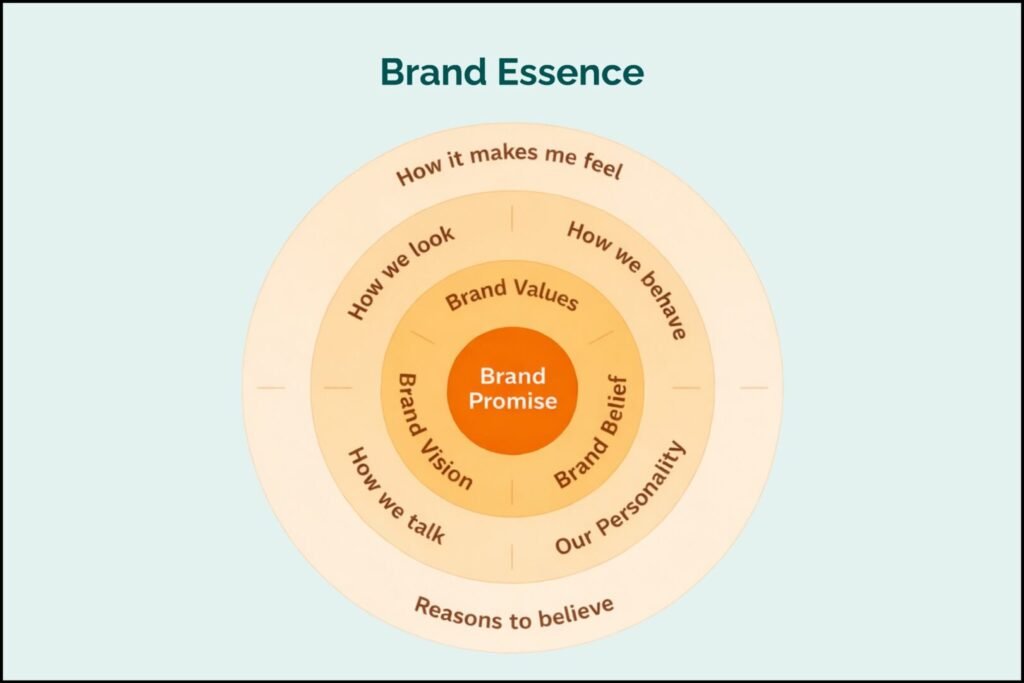 Brand Essence

How it makes me feel

How we look

How we behave

Brand Values

Brand Vision

Brand Promise

Brand Belief

How we talk

Our Personality

Reasons to believe